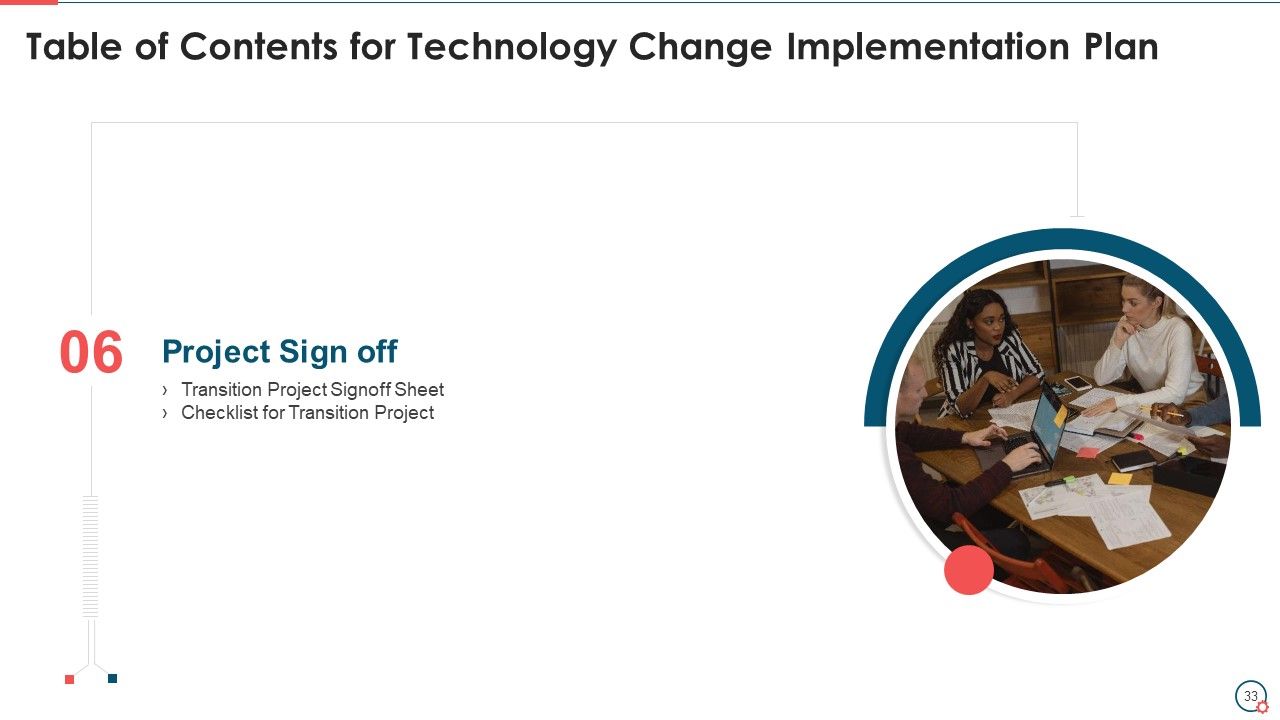 Table of Contents for Technology Change Implementation Plan

06

Project Sign off

› Transition Project Signoff Sheet
› Checklist for Transition Project

33